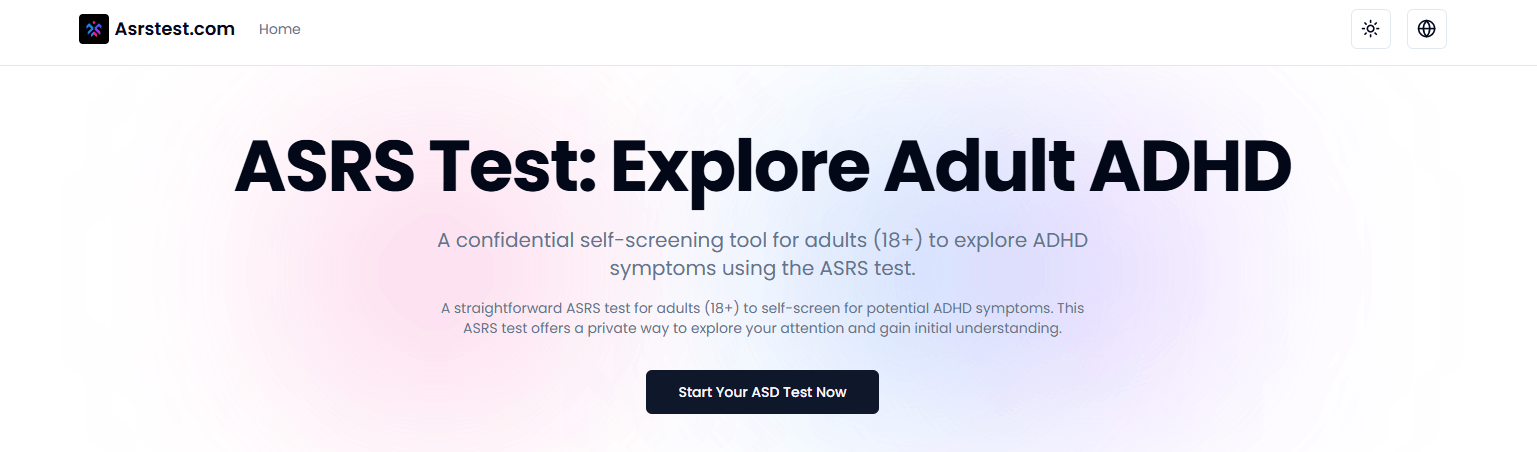 Asrstest.com Home

ASRS Test: Explore Adult ADHD

A confidential self-screening tool for adults (18+) to explore ADHD symptoms using the ASRS test.

A straightforward ASRS test for adults (18+) to self-screen for potential ADHD symptoms. This ASRS test offers a private way to explore your attention and gain initial understanding.

Start Your ASD Test Now